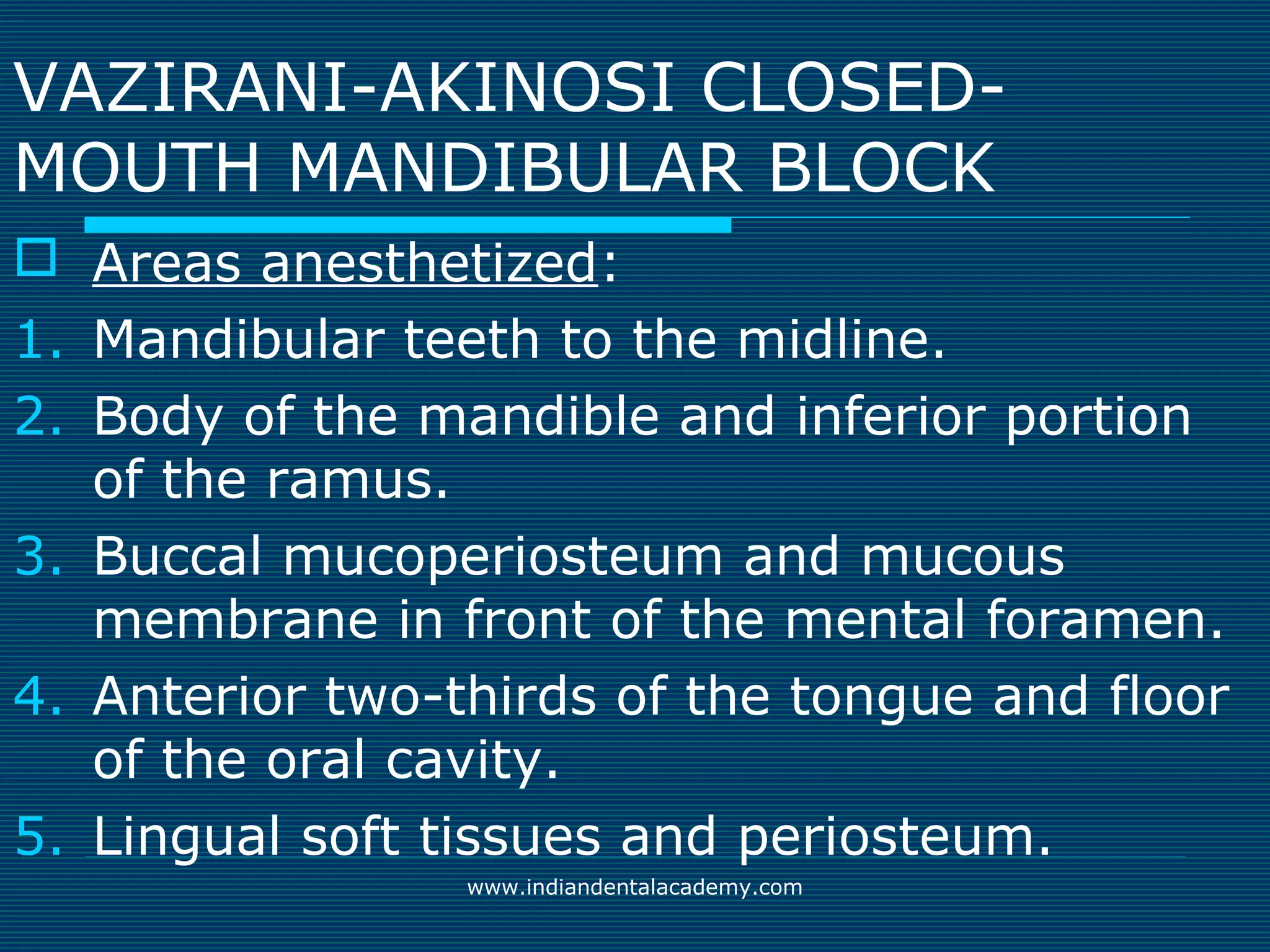 VAZIRANI-AKINOSI CLOSED-MOUTH MANDIBULAR BLOCK

Areas anesthetized:

1. Mandibular teeth to the midline.
2. Body of the mandible and inferior portion of the ramus.
3. Buccal mucoperiosteum and mucous membrane in front of the mental foramen.
4. Anterior two-thirds of the tongue and floor of the oral cavity.
5. Lingual soft tissues and periosteum.

www.indiandentalacademy.com